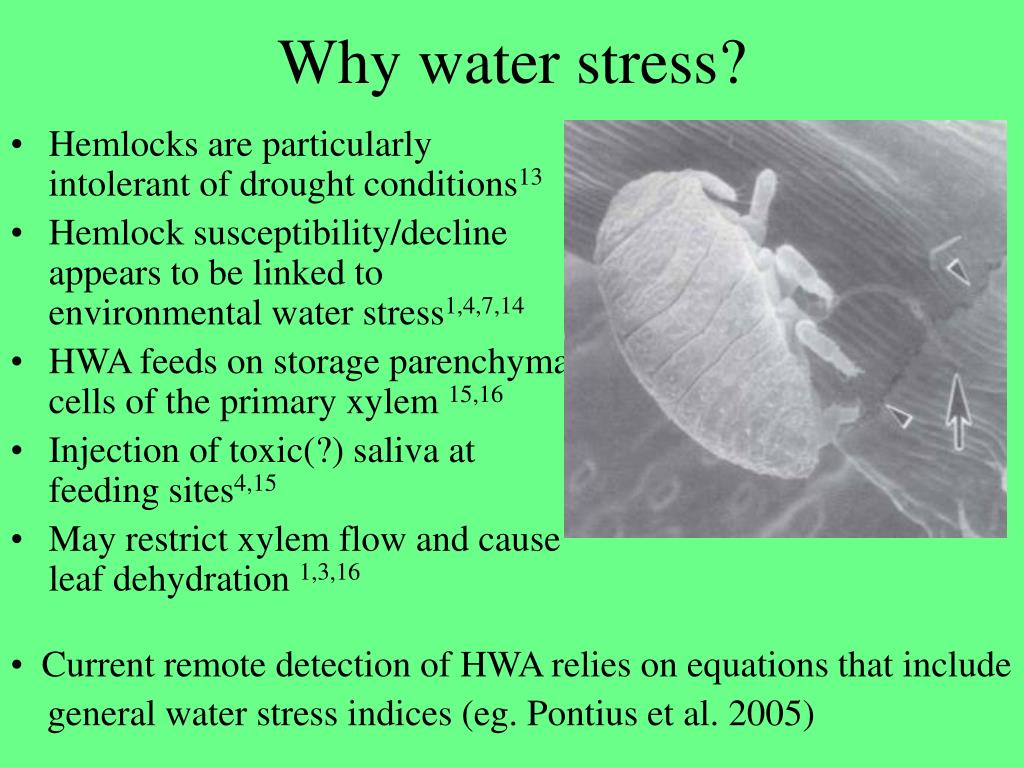 Why water stress?

• Hemlocks are particularly intolerant of drought conditions$^{13}$
• Hemlock susceptibility/decline appears to be linked to environmental water stress$^{1,4,7,14}$
• HWA feeds on storage parenchyma cells of the primary xylem $^{15,16}$
• Injection of toxic(?) saliva at feeding sites$^{4,15}$
• May restrict xylem flow and cause leaf dehydration $^{1,3,16}$

• Current remote detection of HWA relies on equations that include general water stress indices (eg. Pontius et al. 2005)